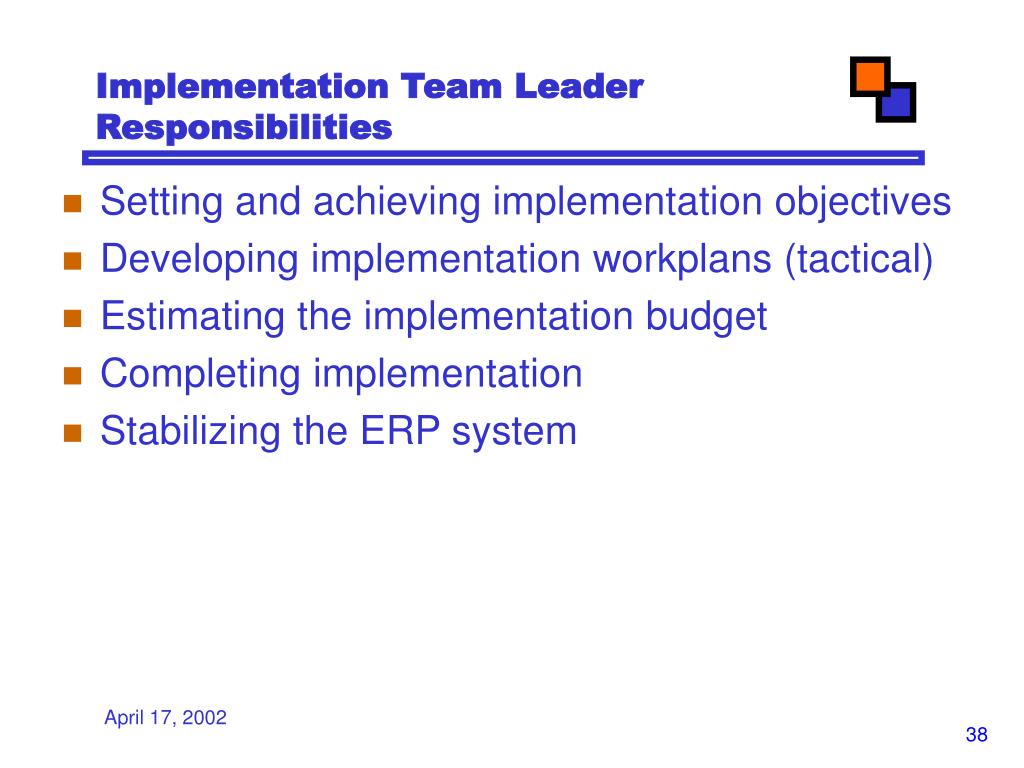 Implementation Team Leader Responsibilities

- Setting and achieving implementation objectives
- Developing implementation workplans (tactical)
- Estimating the implementation budget
- Completing implementation
- Stabilizing the ERP system

April 17, 2002

38